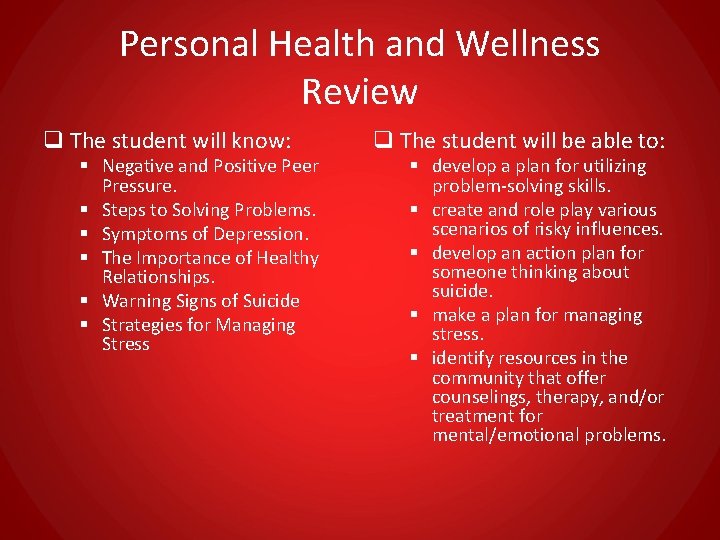 Personal Health and Wellness Review

❑ The student will know:
▪ Negative and Positive Peer Pressure.
▪ Steps to Solving Problems.
▪ Symptoms of Depression.
▪ The Importance of Healthy Relationships.
▪ Warning Signs of Suicide
▪ Strategies for Managing Stress

❑ The student will be able to:
▪ develop a plan for utilizing problem-solving skills.
▪ create and role play various scenarios of risky influences.
▪ develop an action plan for someone thinking about suicide.
▪ make a plan for managing stress.
▪ identify resources in the community that offer counselings, therapy, and/or treatment for mental/emotional problems.